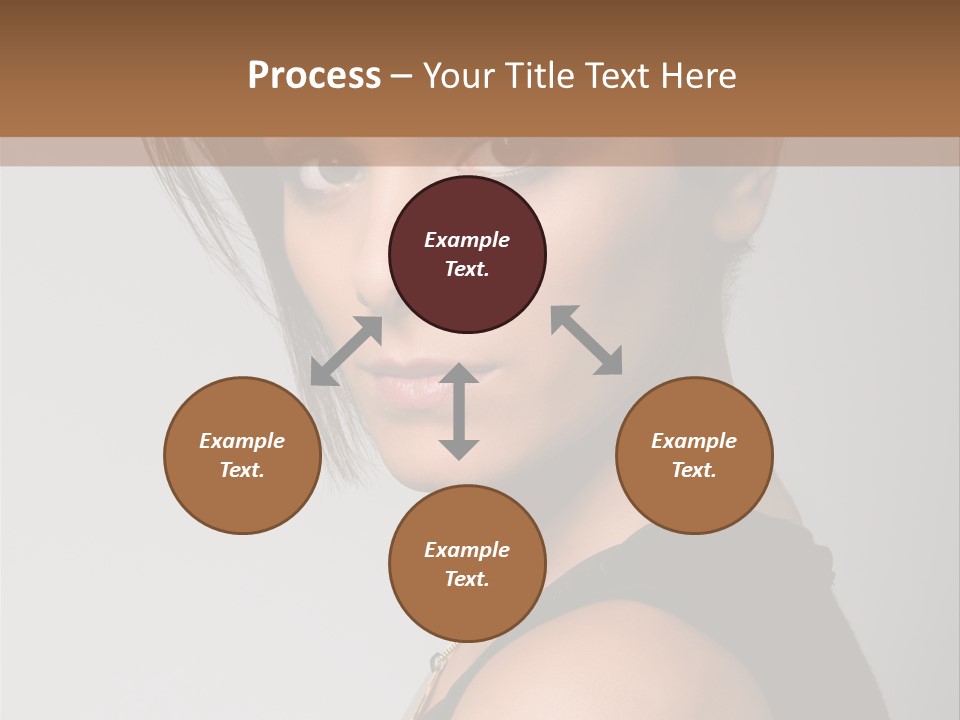 Process – Your Title Text Here

Example Text.

Example Text.

Example Text.

Example Text.